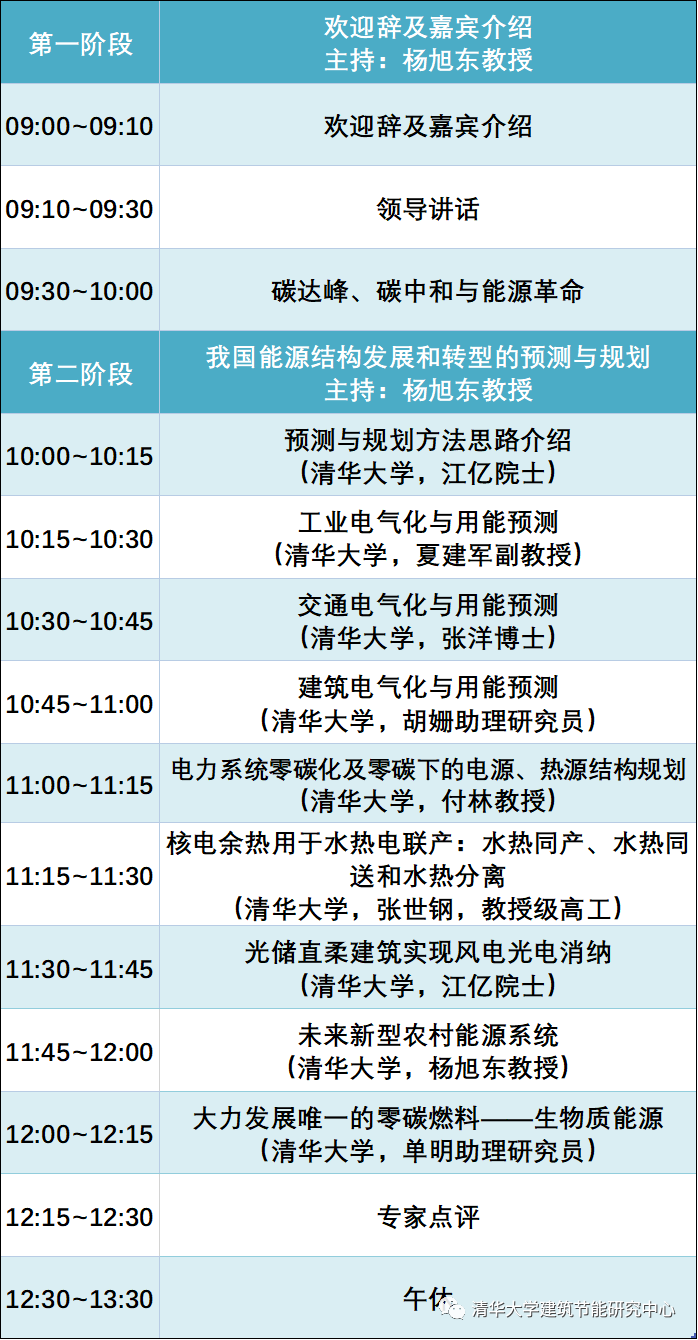 | 第一阶段 | 欢迎辞及嘉宾介绍 主持：杨旭东教授 |
|---|---|
| 09:00~09:10 | 欢迎辞及嘉宾介绍 |
| 09:10~09:30 | 领导讲话 |
| 09:30~10:00 | 碳达峰、碳中和与能源革命 |
| 第二阶段 | 我国能源结构发展和转型的预测与规划 主持：杨旭东教授 |
| 10:00~10:15 | 预测与规划方法思路介绍 （清华大学，江亿院士） |
| 10:15~10:30 | 工业电气化与用能预测 （清华大学，夏建军副教授） |
| 10:30~10:45 | 交通电气化与用能预测 （清华大学，张洋博士） |
| 10:45~11:00 | 建筑电气化与用能预测 （清华大学，胡姗助理研究员） |
| 11:00~11:15 | 电力系统零碳化及零碳下的电源、热源结构规划 （清华大学，付林教授） |
| 11:15~11:30 | 核电余热用于水热电联产：水热同产、水热同送和水热分离 （清华大学，张世钢，教授级高工） |
| 11:30~11:45 | 光储直柔建筑实现风电光电消纳 （清华大学，江亿院士） |
| 11:45~12:00 | 未来新型农村能源系统 （清华大学，杨旭东教授） |
| 12:00~12:15 | 大力发展唯一的零碳燃料——生物质能源 （清华大学，单明助理研究员） |
| 12:15~12:30 | 专家点评 |
| 12:30~13:30 | 午休 |

清华大学建筑节能研究中心